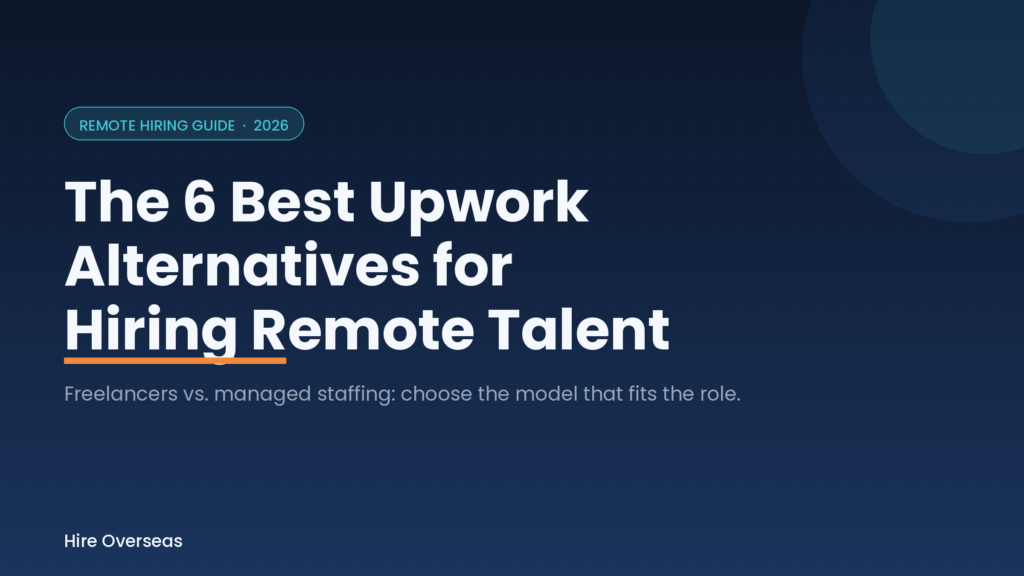 REMOTE HIRING GUIDE · 2026

The 6 Best Upwork Alternatives for Hiring Remote Talent

Freelancers vs. managed staffing: choose the model that fits the role.

Hire Overseas